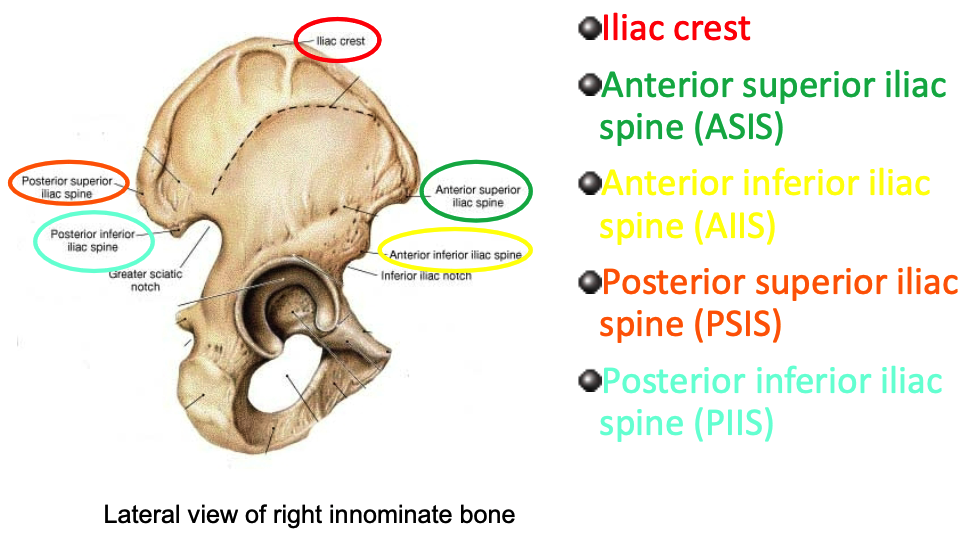 Iliac crest

Posterior superior iliac spine

Posterior inferior iliac spine

Greater sciatic notch

Anterior superior iliac spine

Anterior inferior iliac spine

Inferior iliac notch

Lateral view of right innominate bone

Iliac crest

Anterior superior iliac spine (ASIS)

Anterior inferior iliac spine (AIIS)

Posterior superior iliac spine (PSIS)

Posterior inferior iliac spine (PIIS)